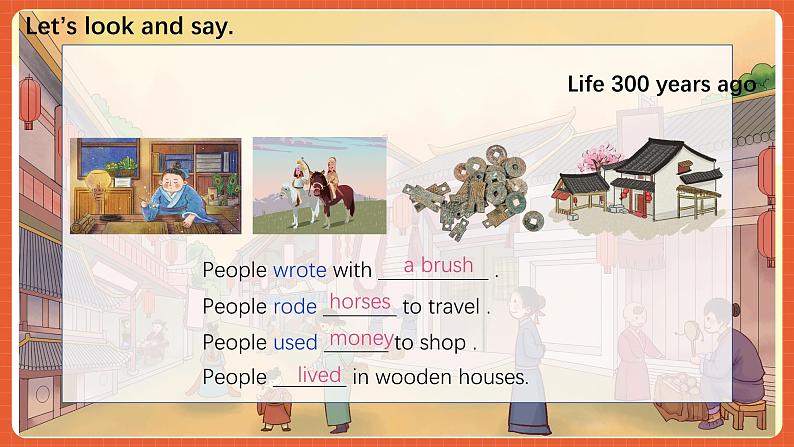 Let's look and say.

Life 300 years ago

People wrote with a brush .
People rode horses to travel .
People used money to shop .
People lived in wooden houses.